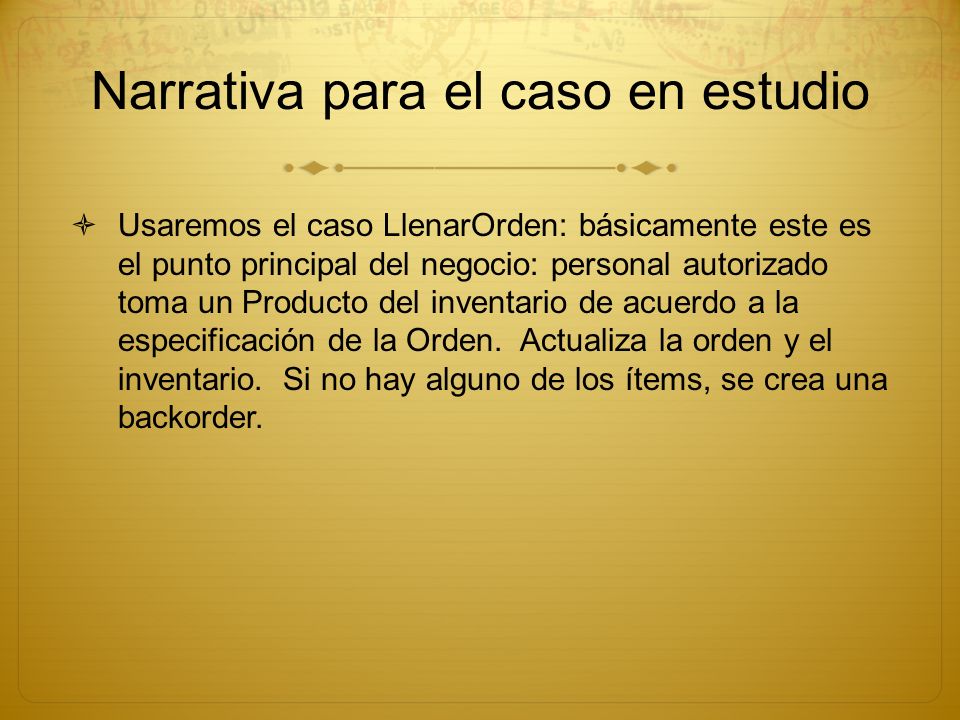 Narrativa para el caso en estudio

Usaremos el caso LlenarOrden: básicamente este es el punto principal del negocio: personal autorizado toma un Producto del inventario de acuerdo a la especificación de la Orden. Actualiza la orden y el inventario. Si no hay alguno de los ítems, se crea una backorder.